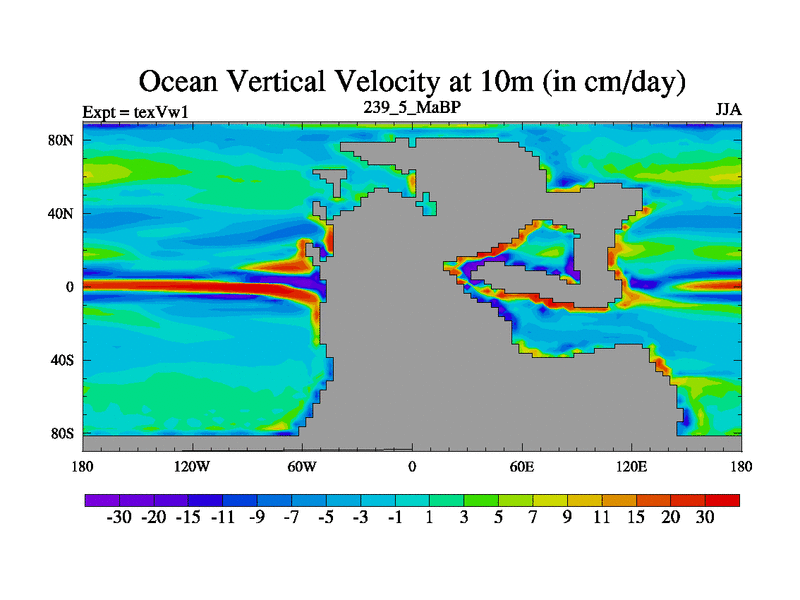 Ocean Vertical Velocity at 10m (in cm/day)

Expt = texVw1

239_5_MaBP

JJA

80N
40N
0
40S
80S

180 120W 60W 0 60E 120E 180

-30 -20 -15 -11 -9 -7 -5 -3 -1 1 3 5 7 9 11 15 20 30